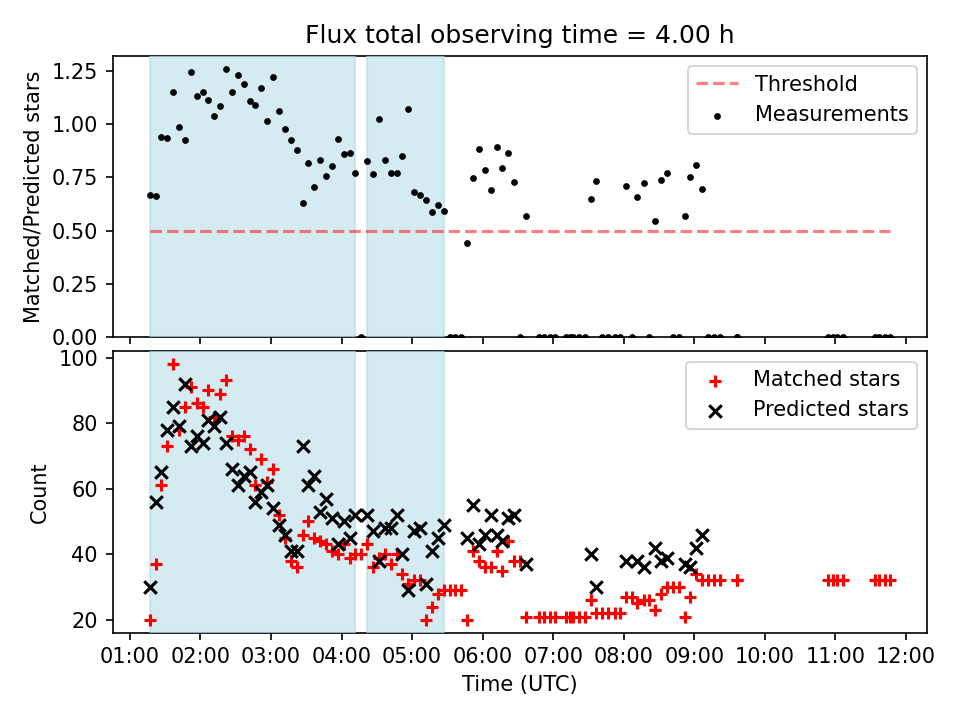 Flux total observing time = 4.00 h

Matched/Predicted stars

1.25
1.00
0.75
0.50
0.25
0.00

Threshold
Measurements

Count

100
80
60
40
20

Matched stars
Predicted stars

01:00 02:00 03:00 04:00 05:00 06:00 07:00 08:00 09:00 10:00 11:00 12:00

Time (UTC)